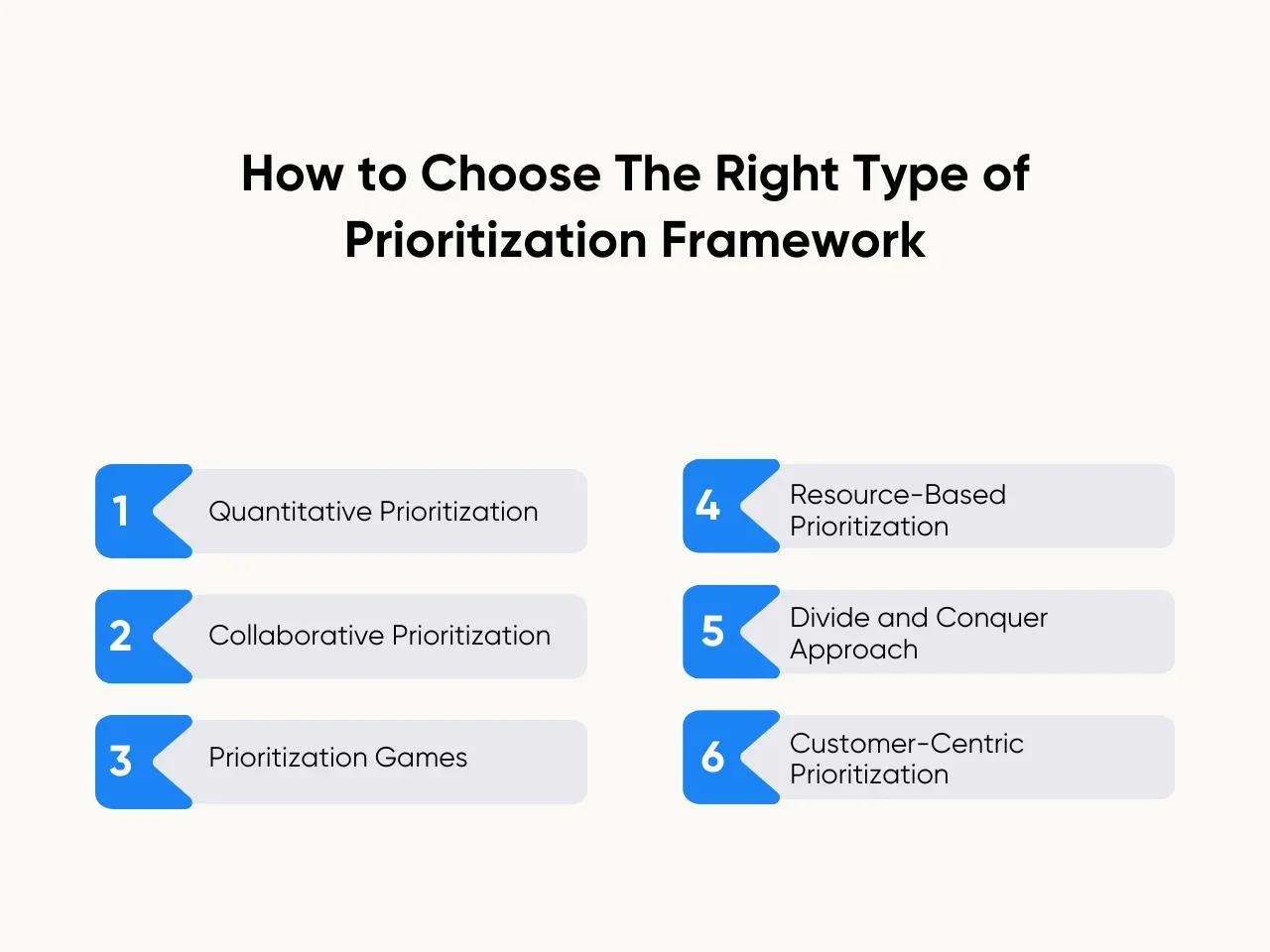 How to Choose The Right Type of Prioritization Framework

1 Quantitative Prioritization

2 Collaborative Prioritization

3 Prioritization Games

4 Resource-Based Prioritization

5 Divide and Conquer Approach

6 Customer-Centric Prioritization